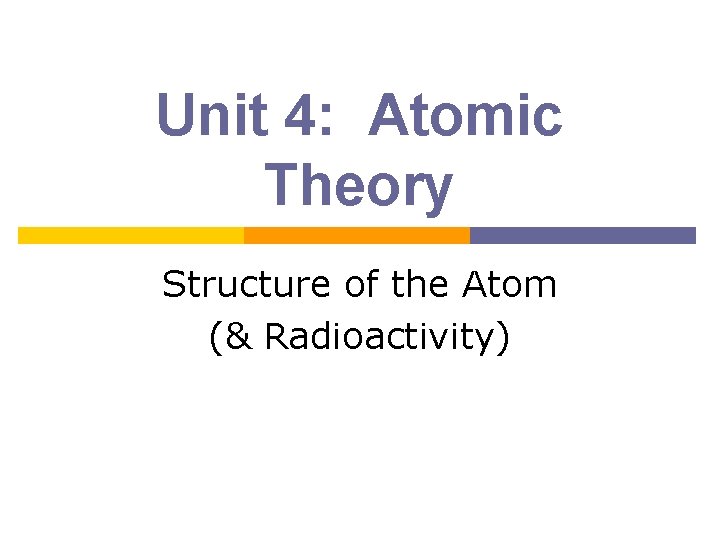 Unit 4: Atomic Theory

Structure of the Atom
(& Radioactivity)